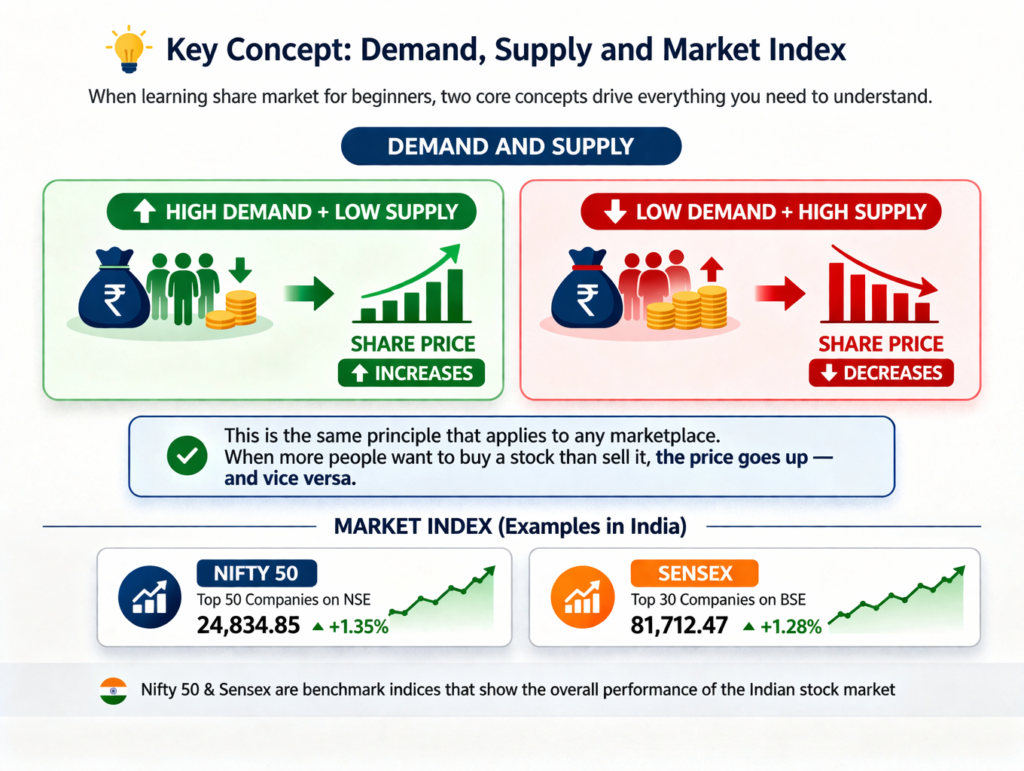 Key Concept: Demand, Supply and Market Index

When learning share market for beginners, two core concepts drive everything you need to understand.

DEMAND AND SUPPLY

HIGH DEMAND + LOW SUPPLY

₹

SHARE PRICE
INCREASES

LOW DEMAND + HIGH SUPPLY

₹

SHARE PRICE
DECREASES

This is the same principle that applies to any marketplace. When more people want to buy a stock than sell it, the price goes up — and vice versa.

MARKET INDEX (Examples in India)

NIFTY 50
Top 50 Companies on NSE
24,834.85 ▲ +1.35%

SENSEX
Top 30 Companies on BSE
81,712.47 ▲ +1.28%

Nifty 50 & Sensex are benchmark indices that show the overall performance of the Indian stock market